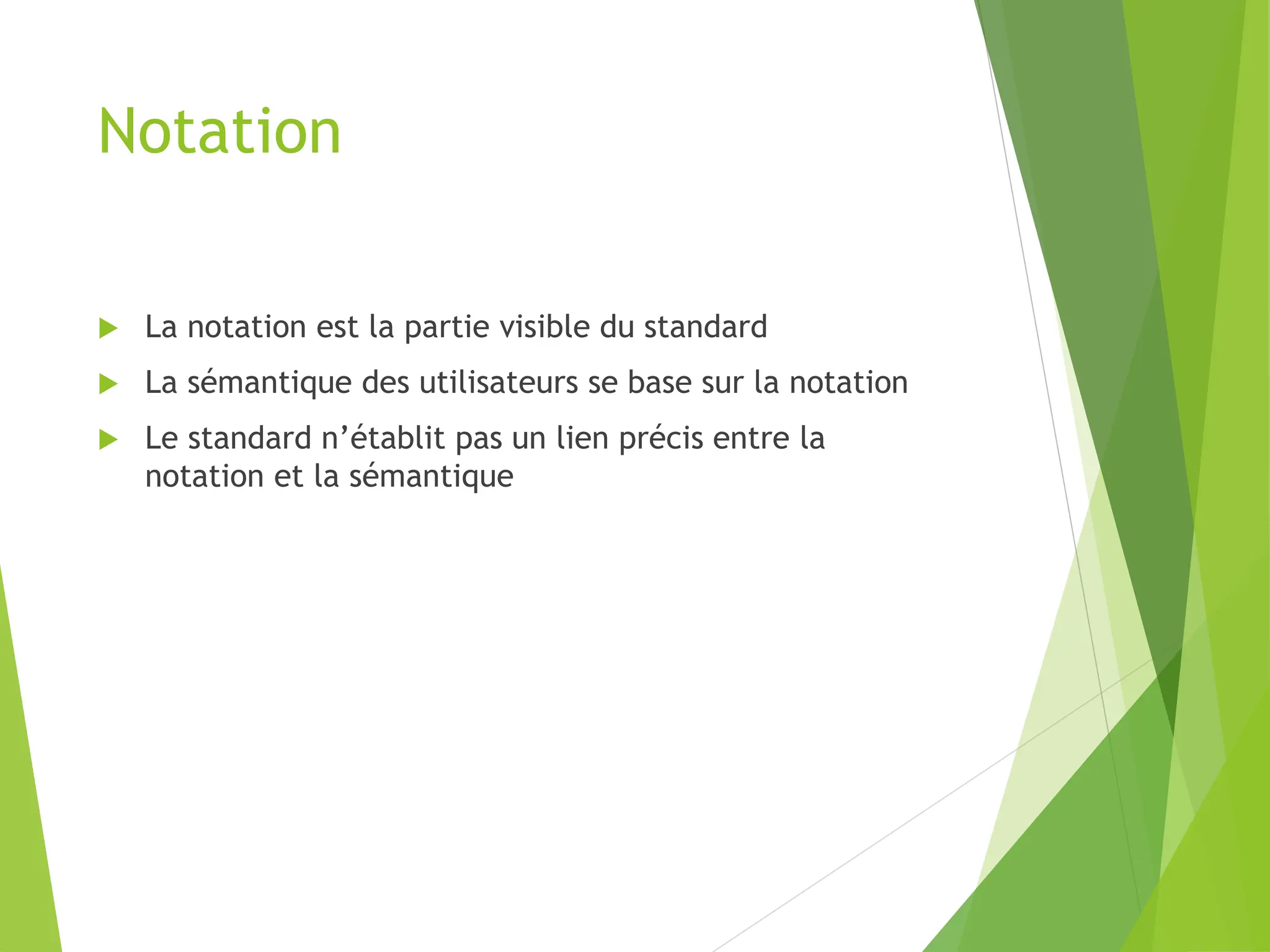 Notation

La notation est la partie visible du standard

La sémantique des utilisateurs se base sur la notation

Le standard n’établit pas un lien précis entre la notation et la sémantique